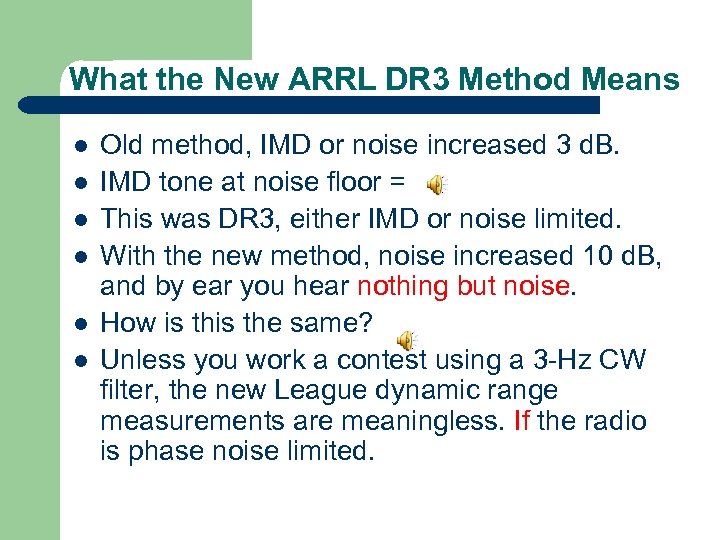 What the New ARRL DR3 Method Means

- Old method, IMD or noise increased 3 dB.
- IMD tone at noise floor =
- This was DR3, either IMD or noise limited.
- With the new method, noise increased 10 dB, and by ear you hear nothing but noise.
- How is this the same?
- Unless you work a contest using a 3-Hz CW filter, the new League dynamic range measurements are meaningless. If the radio is phase noise limited.